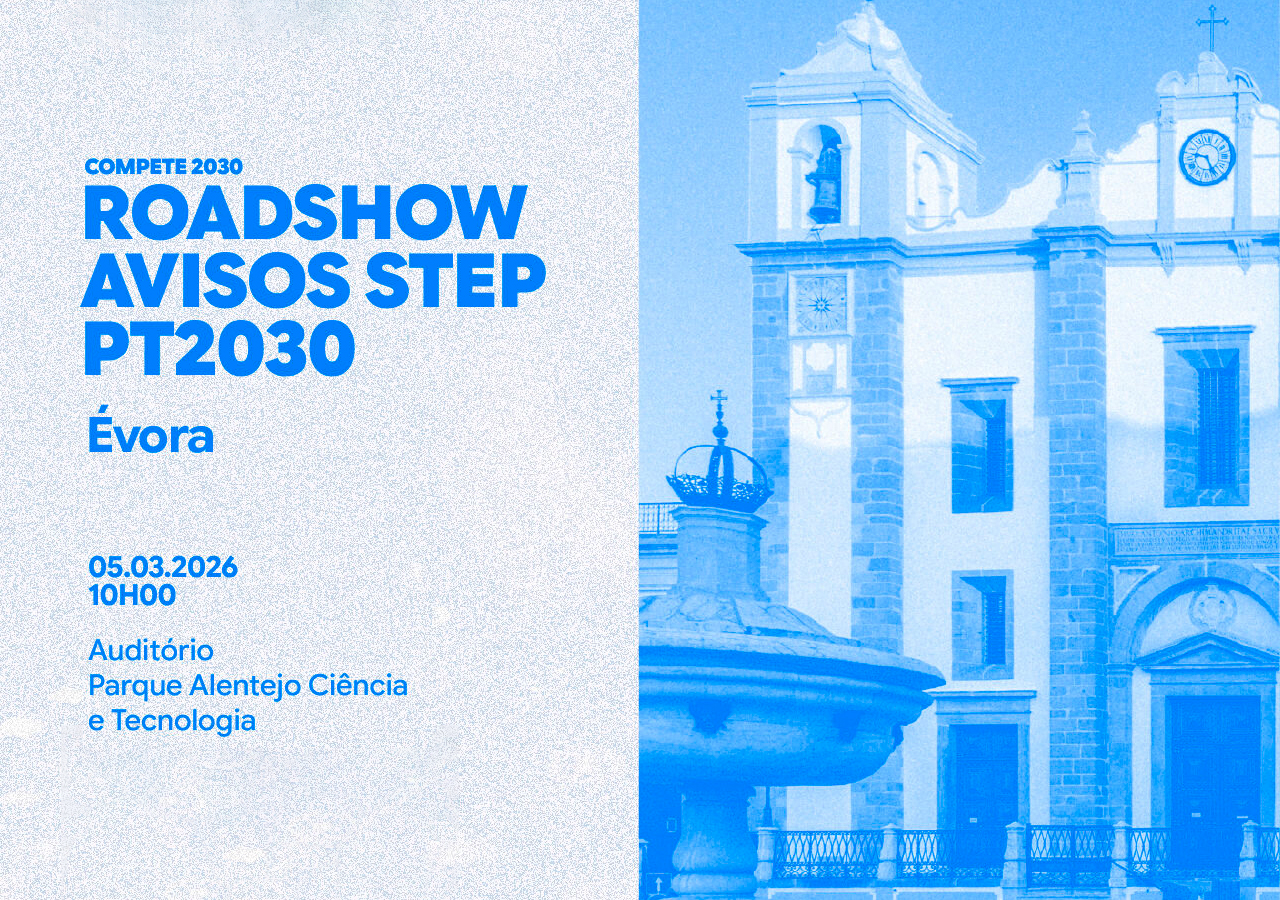 COMPETE 2030
ROADSHOW AVISOS STEP PT2030

Évora

05.03.2026
10H00

Auditório
Parque Alentejo Ciência e Tecnologia